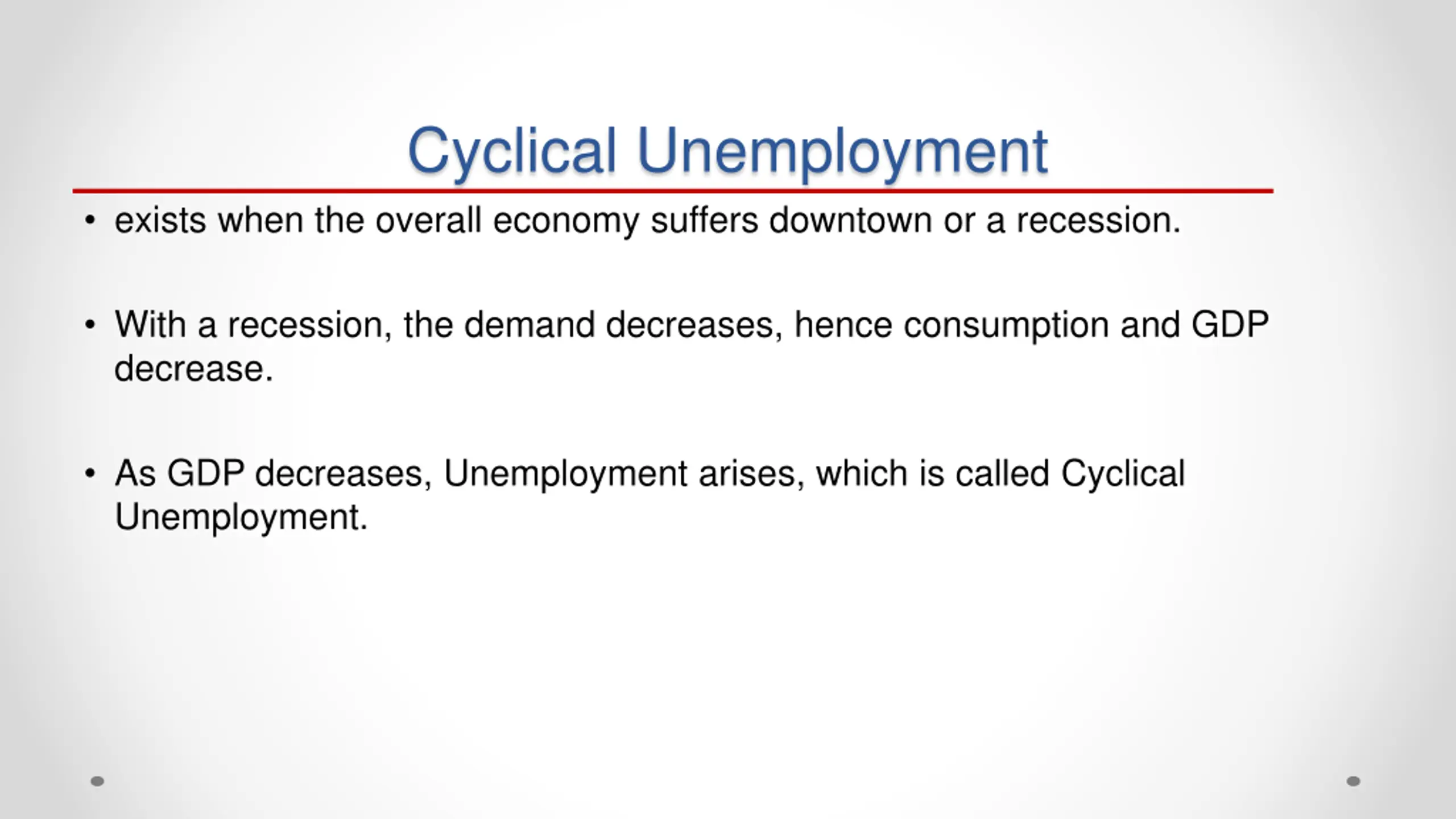 Cyclical Unemployment

• exists when the overall economy suffers downtown or a recession.

• With a recession, the demand decreases, hence consumption and GDP decrease.

• As GDP decreases, Unemployment arises, which is called Cyclical Unemployment.